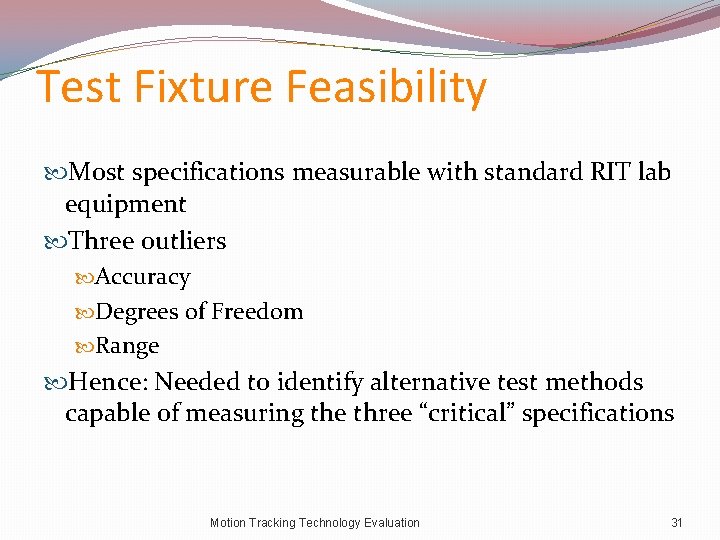 Test Fixture Feasibility

Most specifications measurable with standard RIT lab equipment

Three outliers

Accuracy

Degrees of Freedom

Range

Hence: Needed to identify alternative test methods capable of measuring the three “critical” specifications

Motion Tracking Technology Evaluation

31